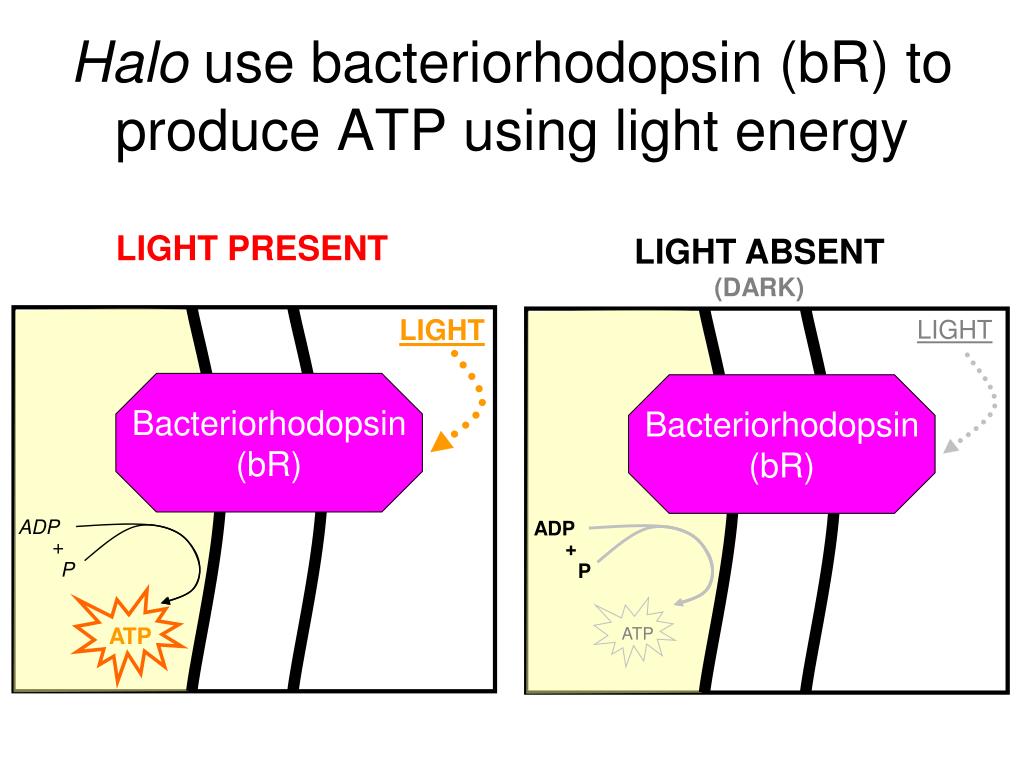 Halo use bacteriorhodopsin (bR) to produce ATP using light energy

LIGHT PRESENT

LIGHT

Bacteriorhodopsin (bR)

ADP + P

ATP

LIGHT ABSENT
(DARK)

LIGHT

Bacteriorhodopsin (bR)

ADP + P

ATP